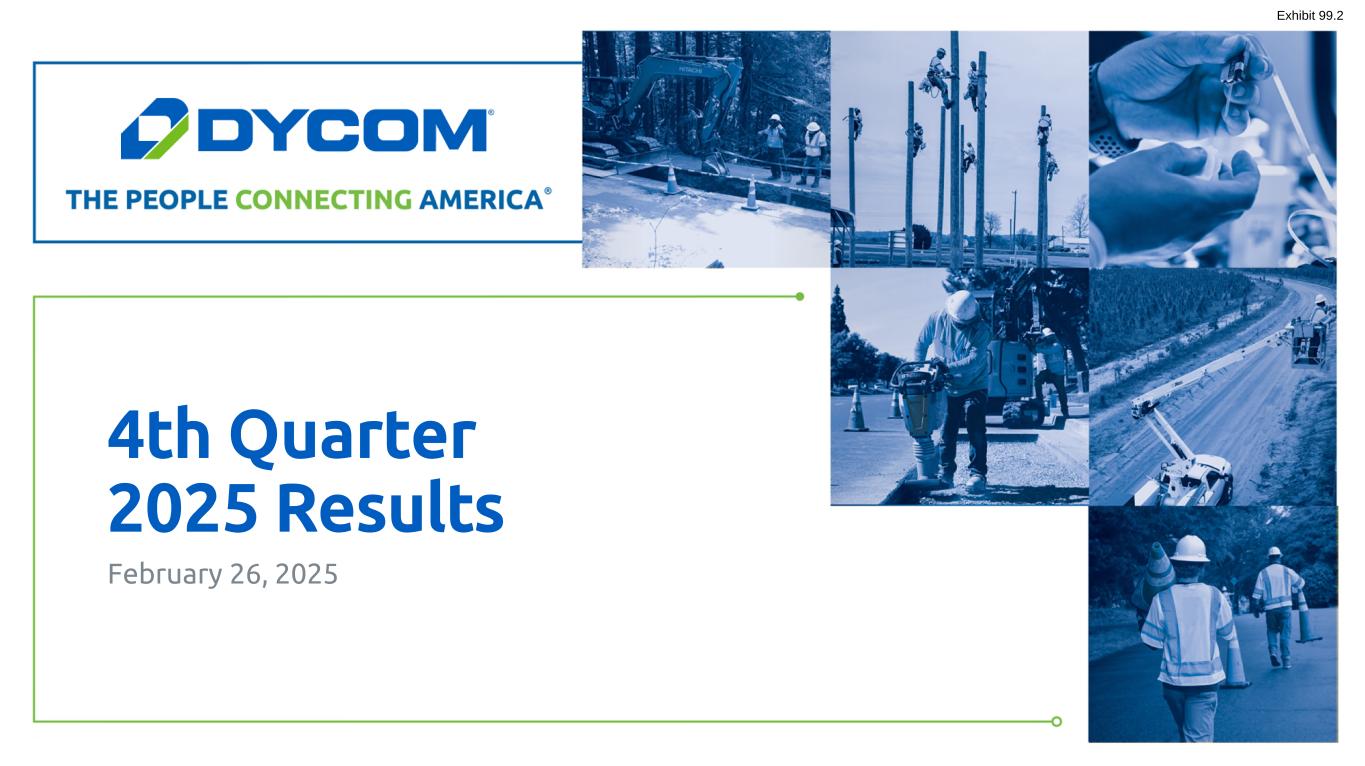 Exhibit 99.2

DYCOM®

THE PEOPLE CONNECTING AMERICA®

HITACHI

4th Quarter 2025 Results

February 26, 2025